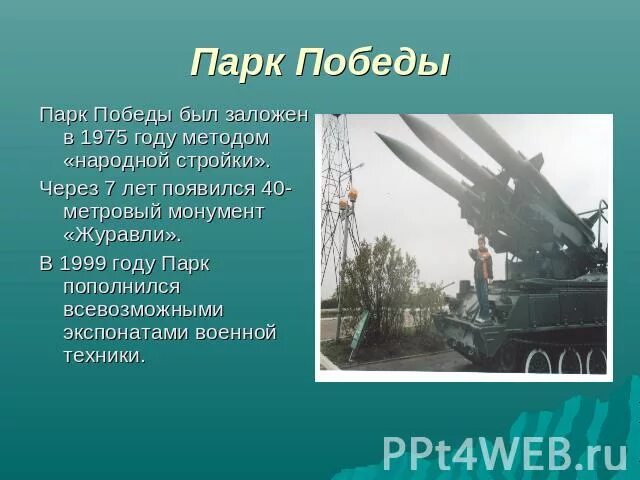 Парк Победы

Парк Победы был заложен в 1975 году методом «народной стройки».

Через 7 лет появился 40-метровый монумент «Журавли».

В 1999 году Парк пополнился всевозможными экспонатами военной техники.

PPt4WEB.ru